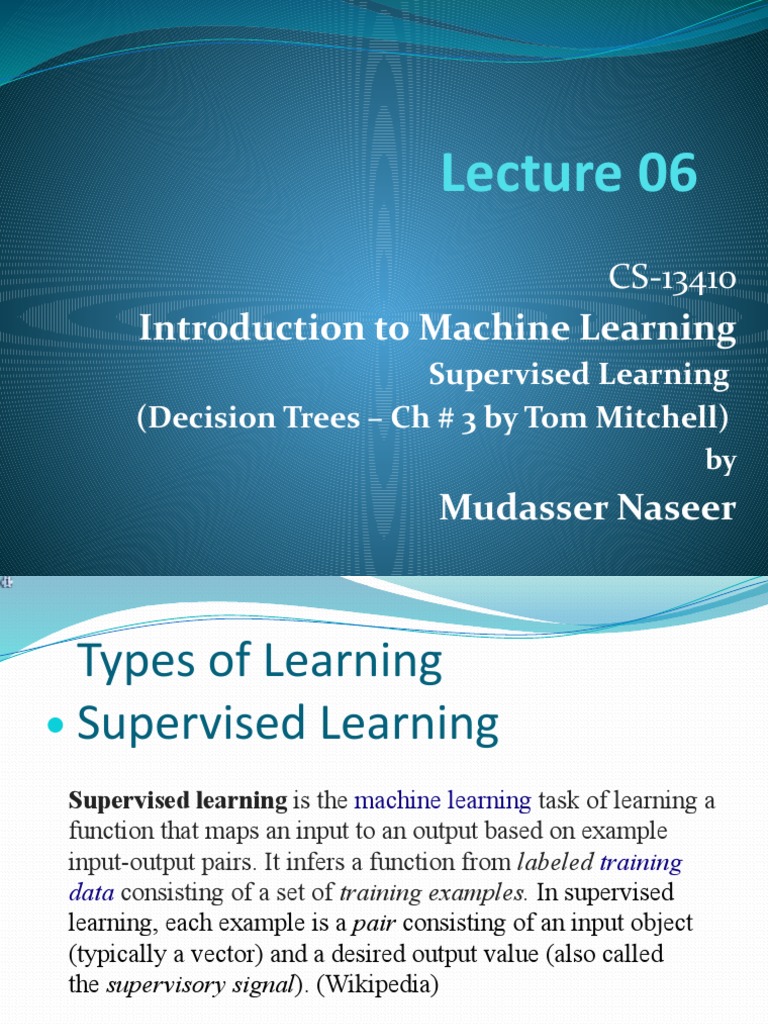 Lecture 06

CS-13410
Introduction to Machine Learning
Supervised Learning
(Decision Trees – Ch # 3 by Tom Mitchell)
by
Mudasser Naseer

Types of Learning
• Supervised Learning

Supervised learning is the machine learning task of learning a function that maps an input to an output based on example input-output pairs. It infers a function from labeled training data consisting of a set of training examples. In supervised learning, each example is a pair consisting of an input object (typically a vector) and a desired output value (also called the supervisory signal). (Wikipedia)